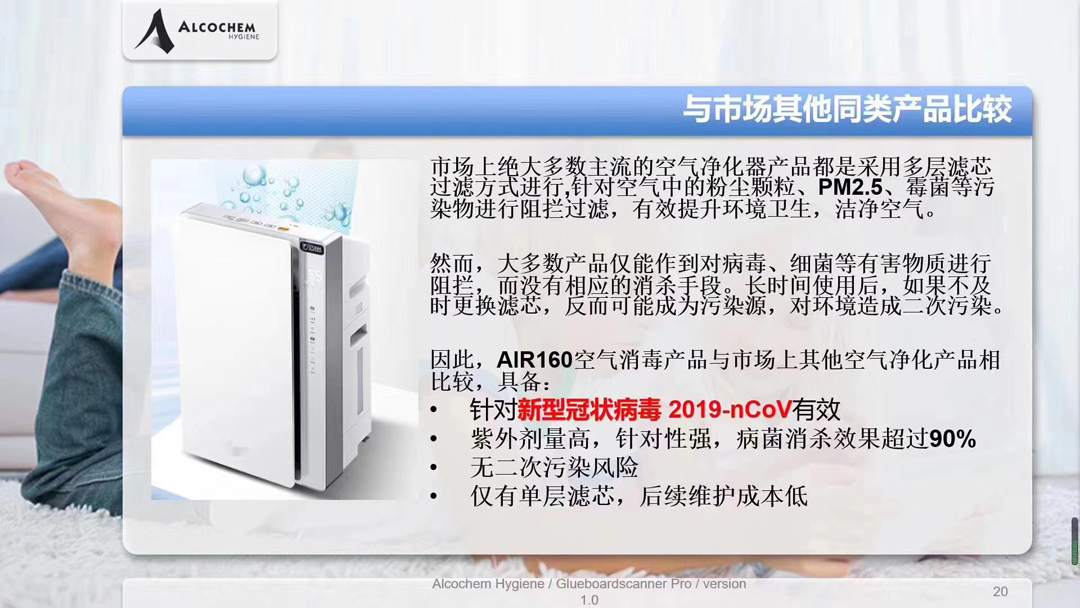 ALCOCHEM
HYGIENE

与市场其他同类产品比较

市场上绝大多数主流的空气净化器产品都是采用多层滤芯过滤方式进行,针对空气中的粉尘颗粒、PM2.5、霉菌等污染物进行阻拦过滤，有效提升环境卫生，洁净空气。

然而，大多数产品仅能作到对病毒、细菌等有害物质进行阻拦，而没有相应的消杀手段。长时间使用后，如果不及时更换滤芯，反而可能成为污染源，对环境造成二次污染。

因此，AIR160空气消毒产品与市场上其他空气净化产品相比较，具备：
• 针对新型冠状病毒 2019-nCoV有效
• 紫外剂量高，针对性强，病菌消杀效果超过90%
• 无二次污染风险
• 仅有单层滤芯，后续维护成本低

Alcochem Hygiene / Glueboardscanner Pro / version 1.0

20